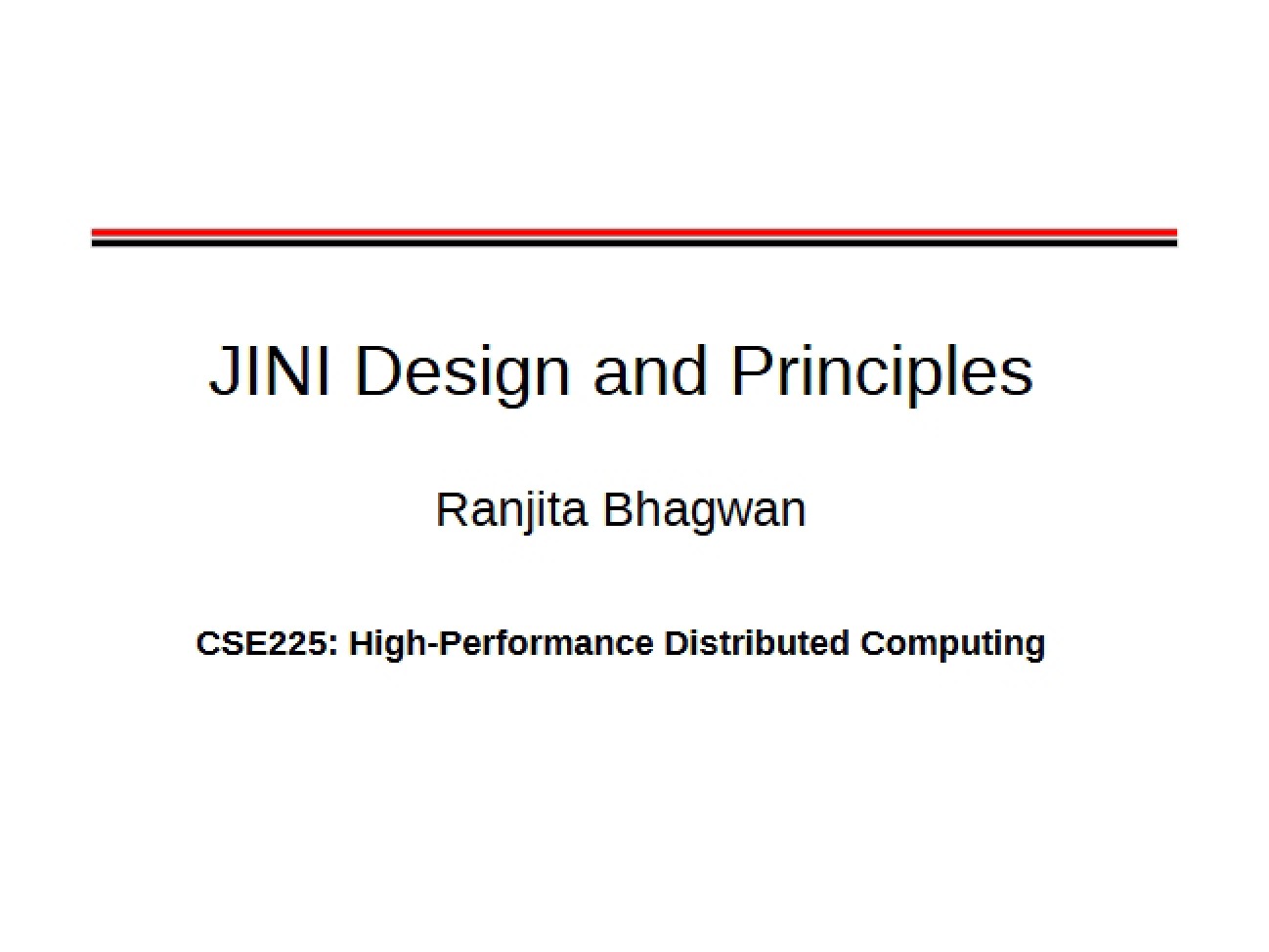 JINI Design and Principles

Ranjita Bhagwan

CSE225: High-Performance Distributed Computing